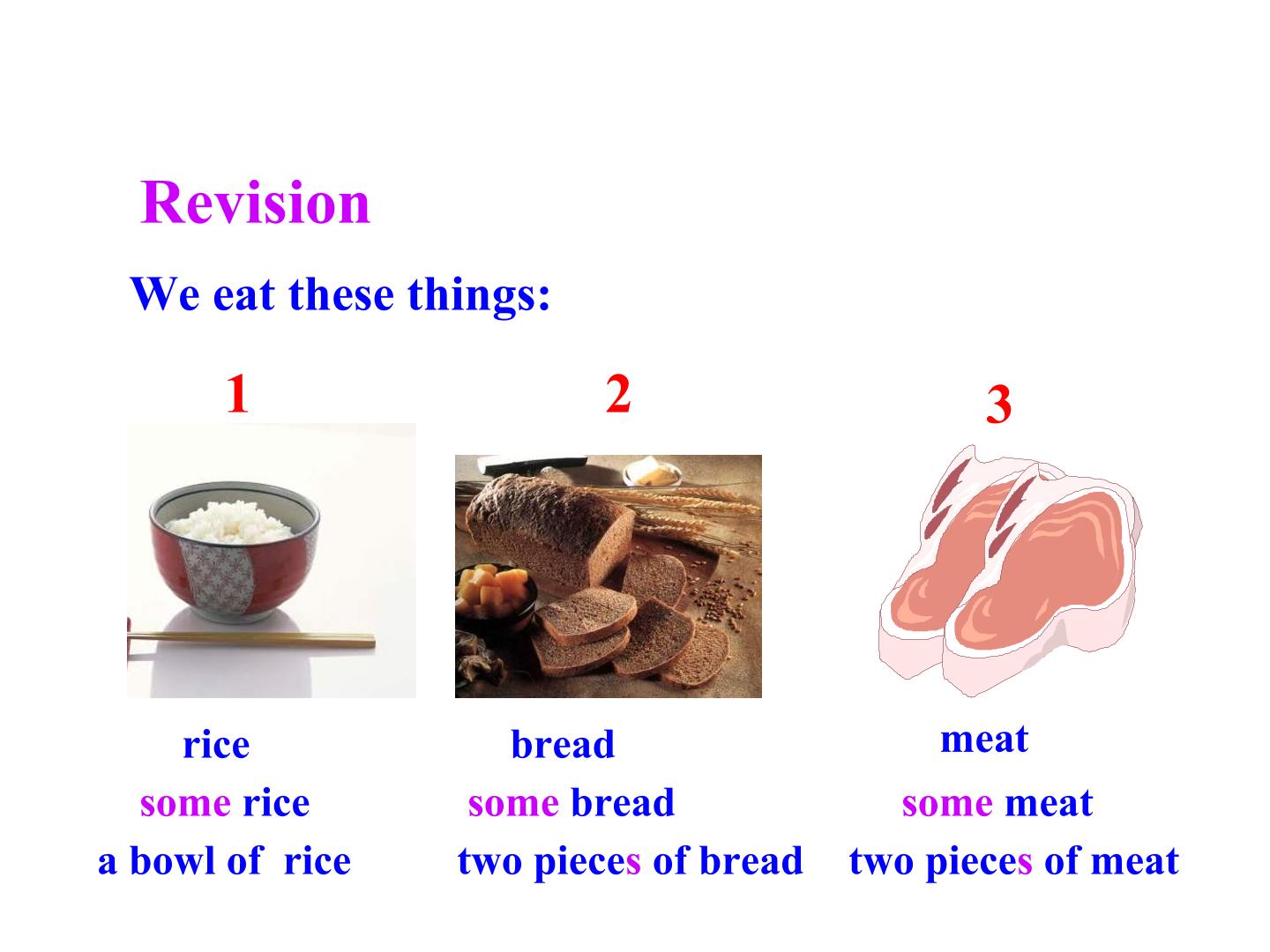 Revision

We eat these things:

1

rice

some rice

a bowl of rice

2

bread

some bread

two pieces of bread

3

meat

some meat

two pieces of meat